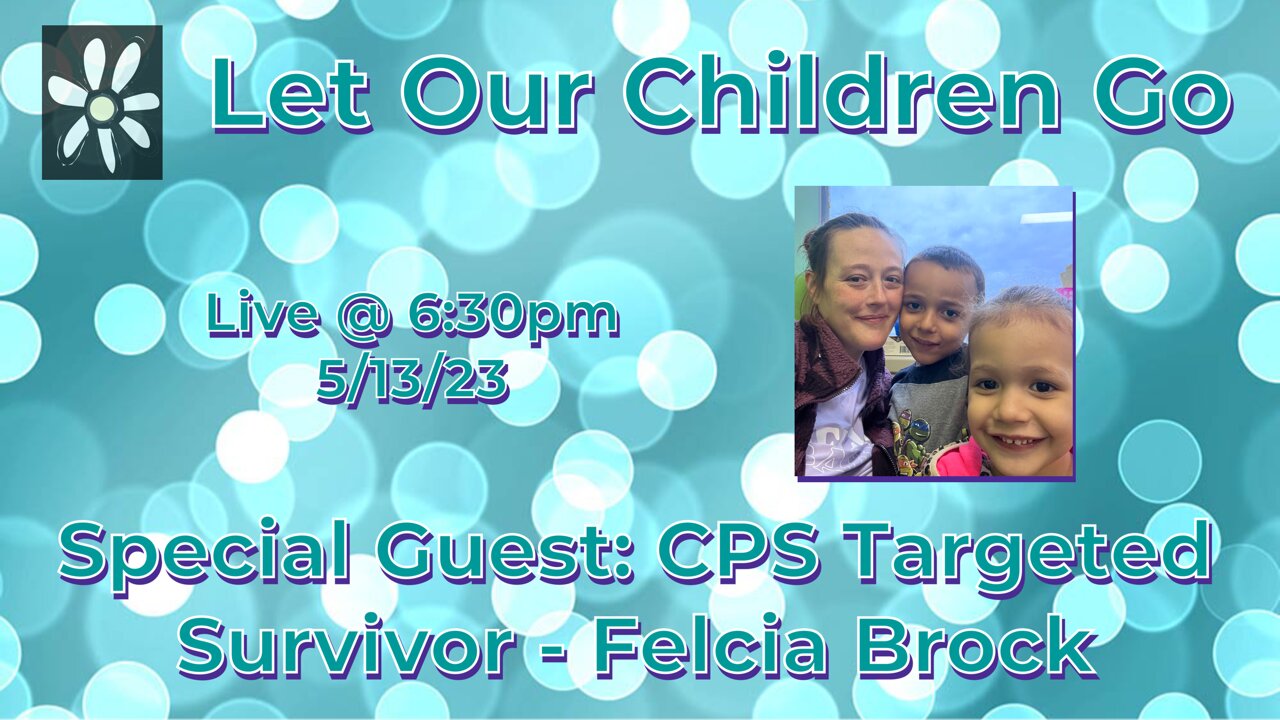 Let Our Children Go

Live @ 6:30pm
5/13/23

Special Guest: CPS Targeted Survivor - Felcia Brock